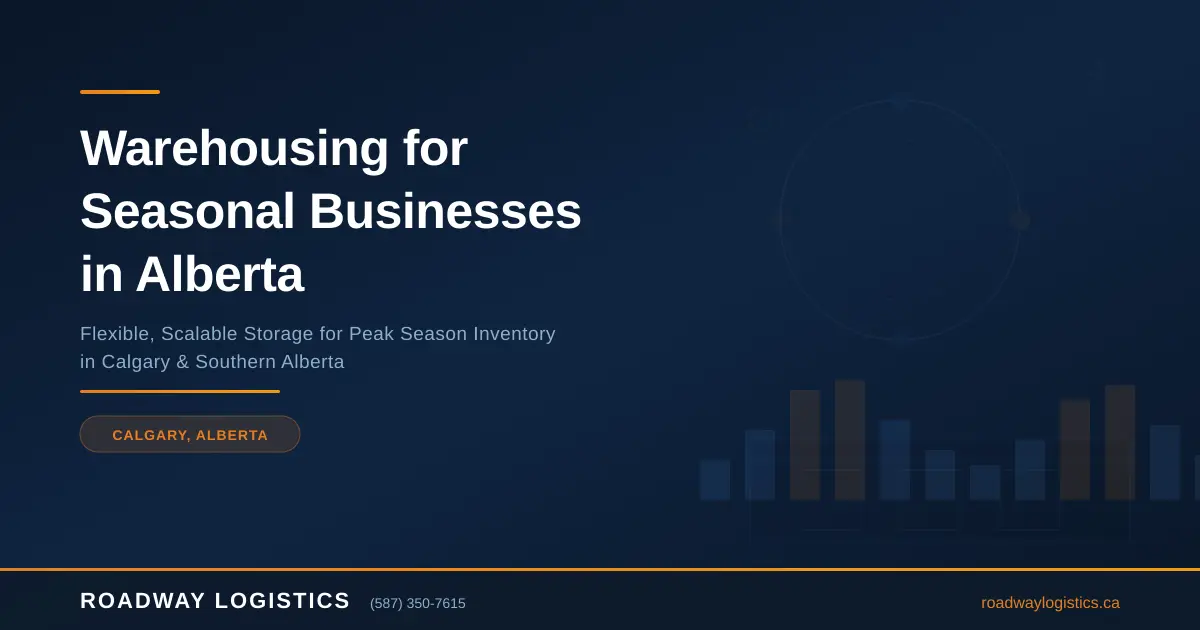 Warehousing for Seasonal Businesses in Alberta

Flexible, Scalable Storage for Peak Season Inventory in Calgary & Southern Alberta

CALGARY, ALBERTA

ROADWAY LOGISTICS (587) 350-7615

roadwaylogistics.ca